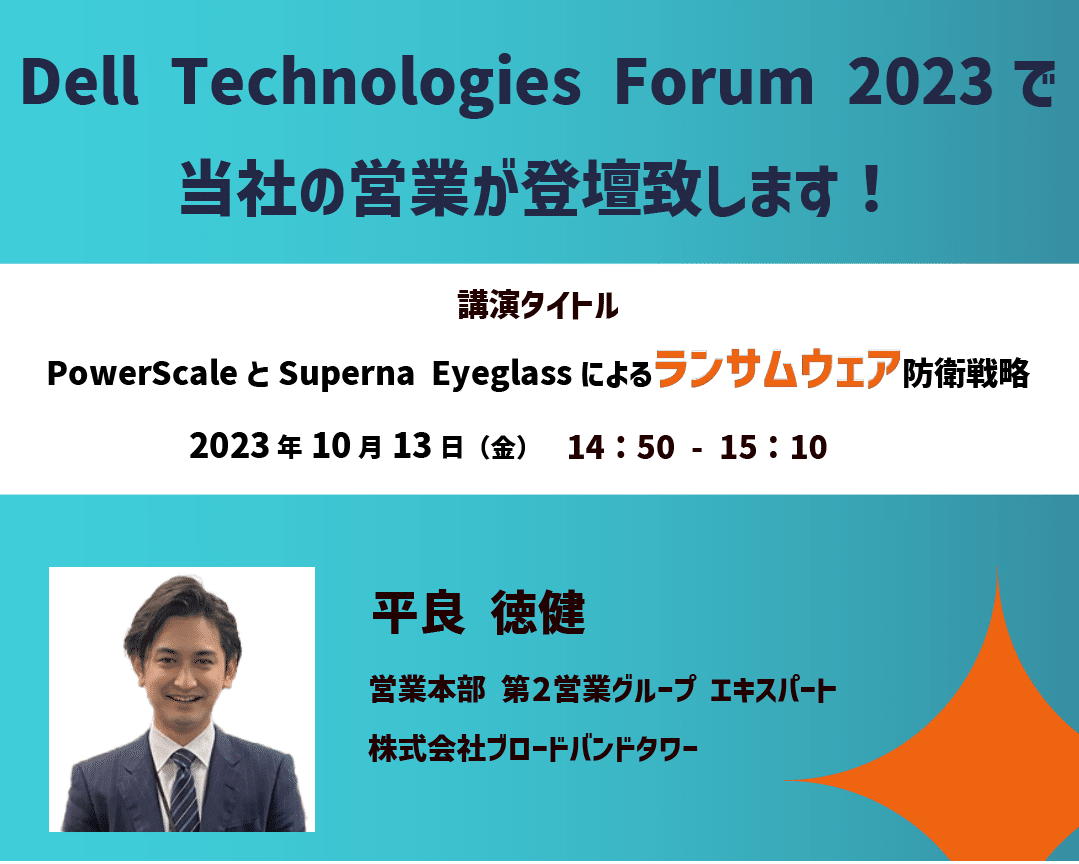 Dell Technologies Forum 2023 で
当社の営業が登壇致します！

講演タイトル

PowerScale と Superna Eyeglass によるランサムウェア防衛戦略

2023 年 10 月 13 日（金） 14：50 - 15：10

平良 徳健

営業本部 第２営業グループ エキスパート

株式会社ブロードバンドタワー